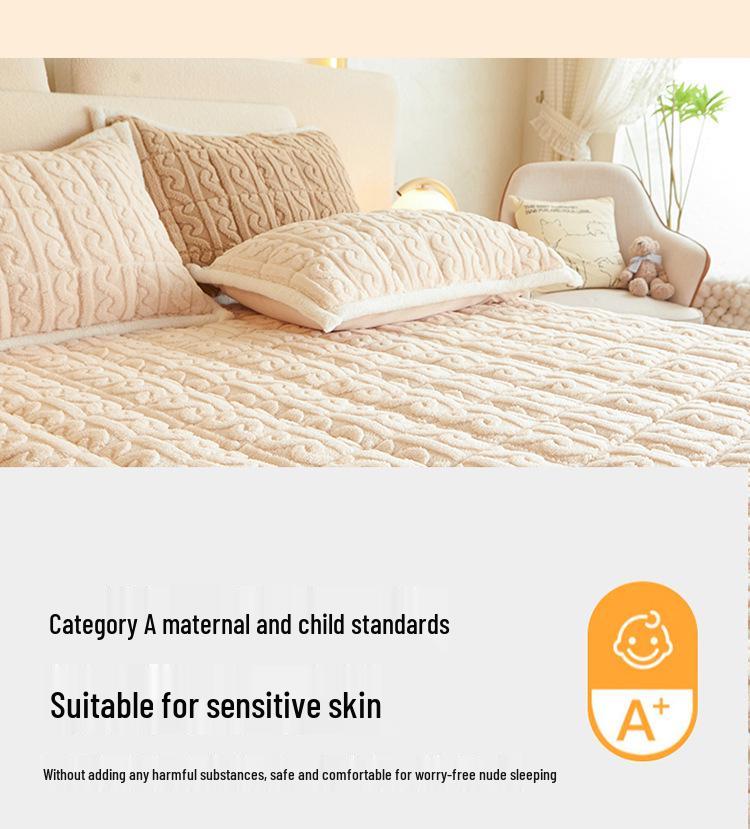 Category A maternal and child standards

Suitable for sensitive skin

Without adding any harmful substances, safe and comfortable for worry-free nude sleeping

A+